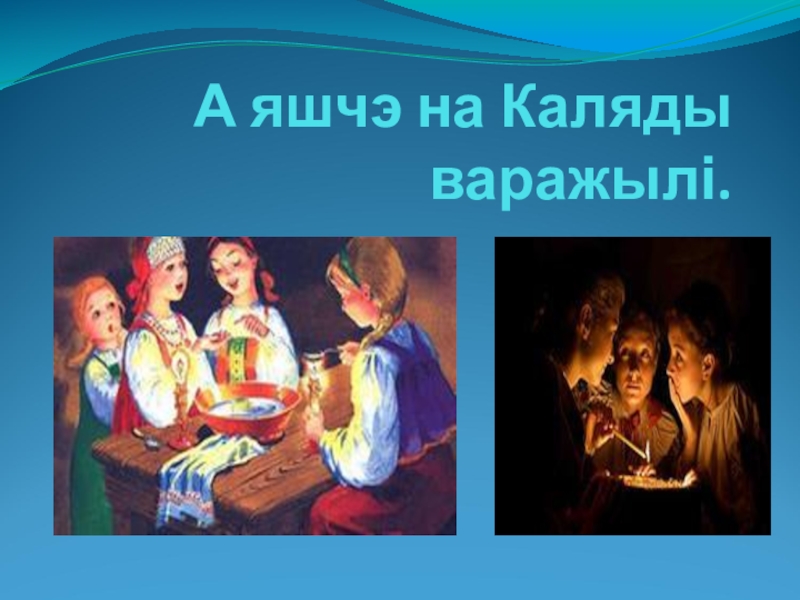 А яшчэ на Каляды варажылі.